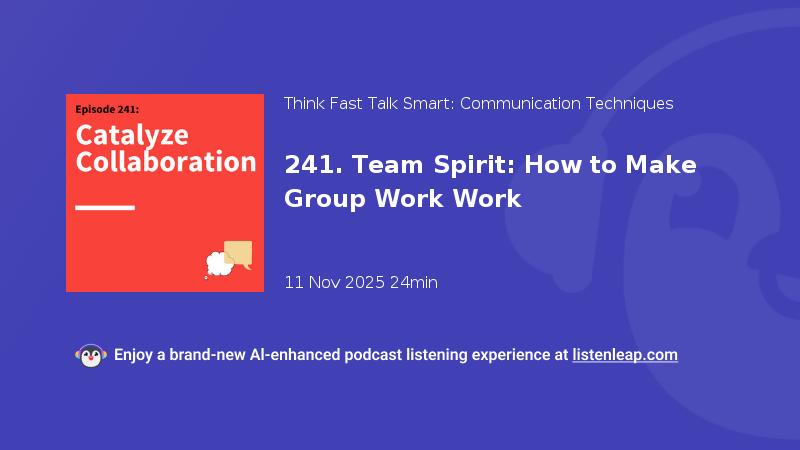 Episode 241:
Catalyze Collaboration

Think Fast Talk Smart: Communication Techniques

241. Team Spirit: How to Make Group Work Work

11 Nov 2025 24min

Enjoy a brand-new AI-enhanced podcast listening experience at listenleap.com